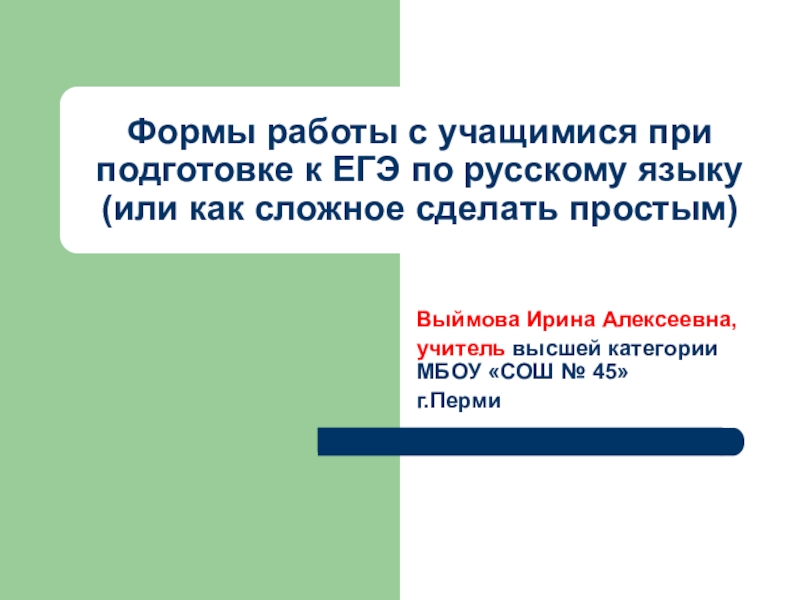 Формы работы с учащимися при подготовке к ЕГЭ по русскому языку (или как сложное сделать простым)

Выймова Ирина Алексеевна,
учитель высшей категории
МБОУ «СОШ № 45»
г.Перми